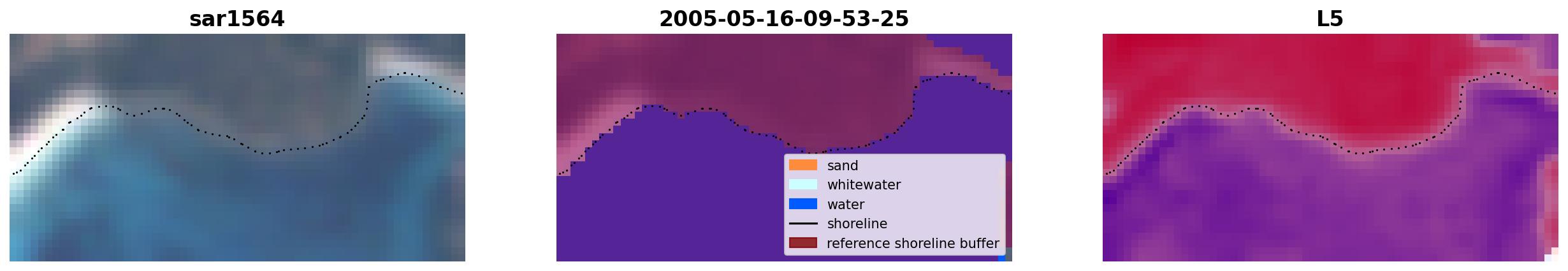 sar1564

2005-05-16-09-53-25

sand
whitewater
water
shoreline
reference shoreline buffer

L5